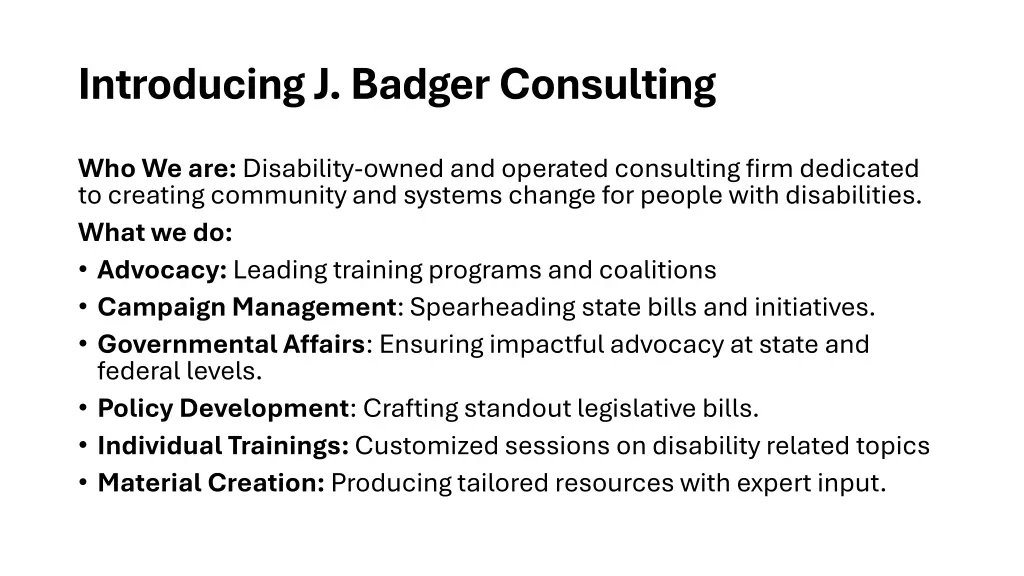 Introducing J. Badger Consulting

Who We are: Disability-owned and operated consulting firm dedicated to creating community and systems change for people with disabilities.

What we do:

• Advocacy: Leading training programs and coalitions
• Campaign Management: Spearheading state bills and initiatives.
• Governmental Affairs: Ensuring impactful advocacy at state and federal levels.
• Policy Development: Crafting standout legislative bills.
• Individual Trainings: Customized sessions on disability related topics
• Material Creation: Producing tailored resources with expert input.